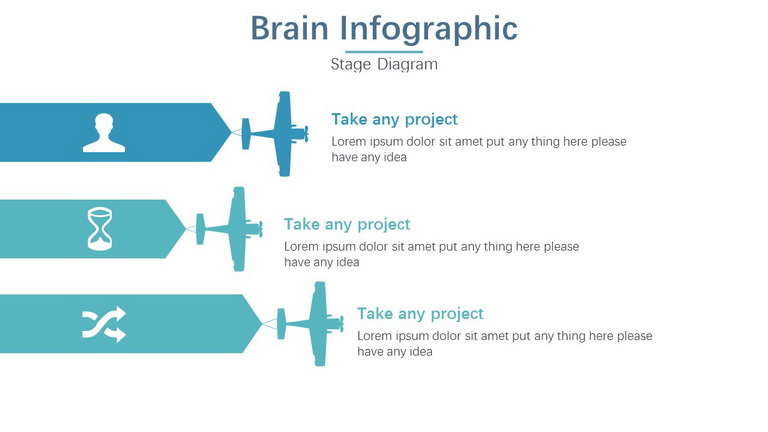 Brain Infographic
Stage Diagram

Take any project
Lorem ipsum dolor sit amet put any thing here please have any idea

Take any project
Lorem ipsum dolor sit amet put any thing here please have any idea

Take any project
Lorem ipsum dolor sit amet put any thing here please have any idea